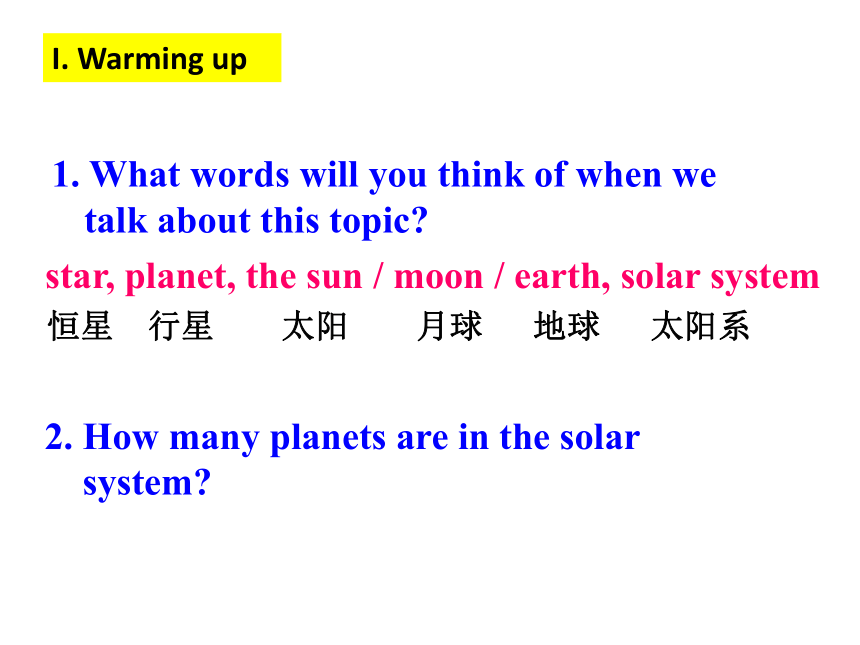 I. Warming up

1. What words will you think of when we talk about this topic?

star, planet, the sun / moon / earth, solar system
恒星 行星 太阳 月球 地球 太阳系

2. How many planets are in the solar system?